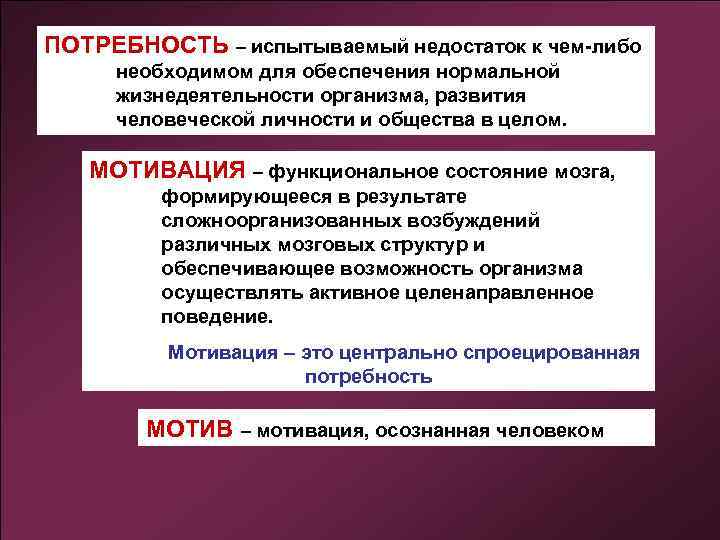 ПОТРЕБНОСТЬ – испытываемый недостаток к чем-либо необходимом для обеспечения нормальной жизнедеятельности организма, развития человеческой личности и общества в целом.

МОТИВАЦИЯ – функциональное состояние мозга, формирующееся в результате сложноорганизованных возбуждений различных мозговых структур и обеспечивающее возможность организма осуществлять активное целенаправленное поведение.

Мотивация – это центрально спроецированная потребность

МОТИВ – мотивация, осознанная человеком